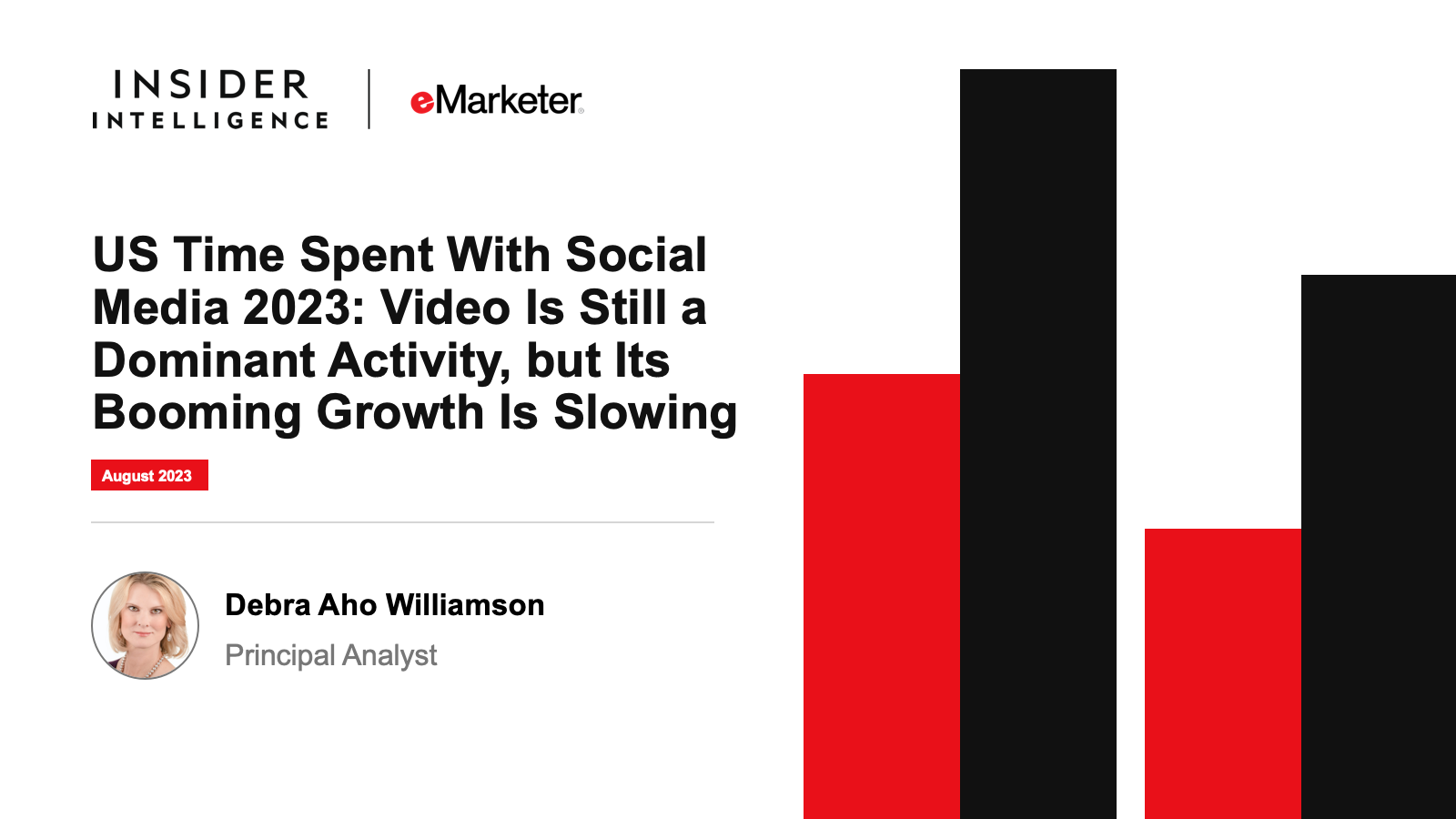 INSIDER INTELLIGENCE

eMarketer

US Time Spent With Social Media 2023: Video Is Still a Dominant Activity, but Its Booming Growth Is Slowing

August 2023

Debra Aho Williamson

Principal Analyst